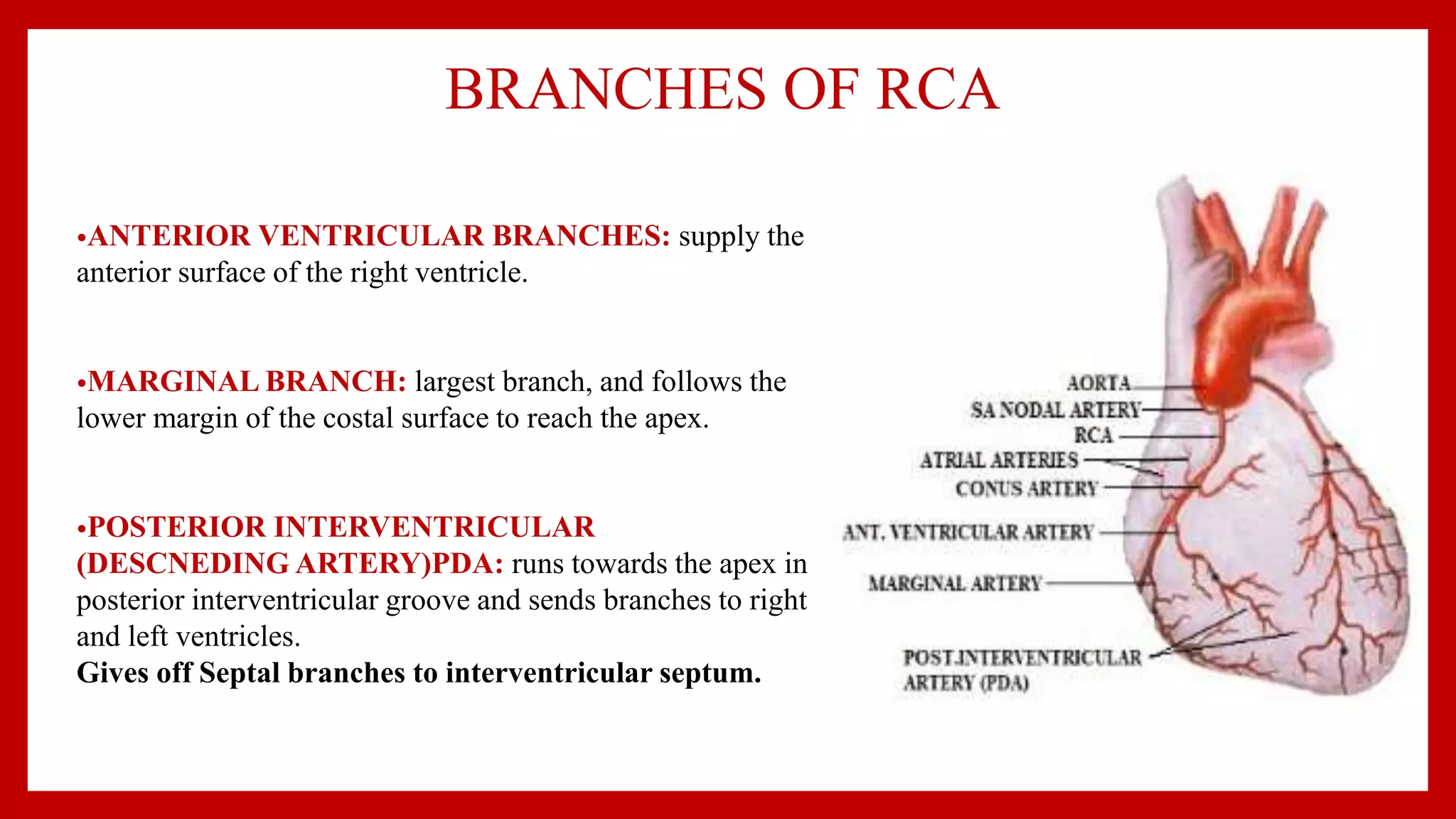 BRANCHES OF RCA

•ANTERIOR VENTRICULAR BRANCHES: supply the anterior surface of the right ventricle.

•MARGINAL BRANCH: largest branch, and follows the lower margin of the costal surface to reach the apex.

•POSTERIOR INTERVENTRICULAR (DESCNEDING ARTERY)PDA: runs towards the apex in posterior interventricular groove and sends branches to right and left ventricles.
Gives off Septal branches to interventricular septum.

AORTA
SA NODAL ARTERY
RCA
ATRIAL ARTERIES
CONUS ARTERY
ANT. VENTRICULAR ARTERY
MARGINAL ARTERY
POST.INTERVENTRICULAR ARTERY (PDA)